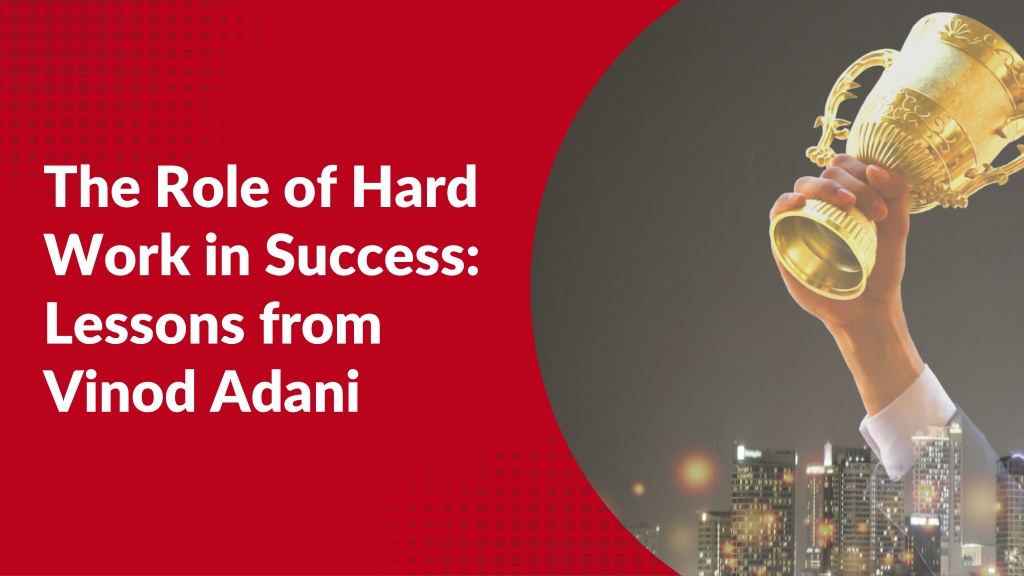 The Role of Hard Work in Success: Lessons from Vinod Adani